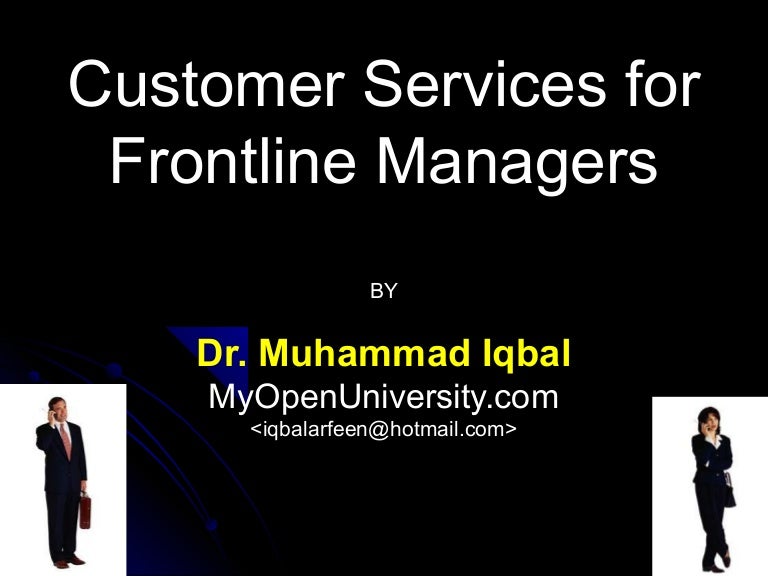 Customer Services for Frontline Managers

BY

Dr. Muhammad Iqbal
MyOpenUniversity.com
<iqbalarfeen@hotmail.com>